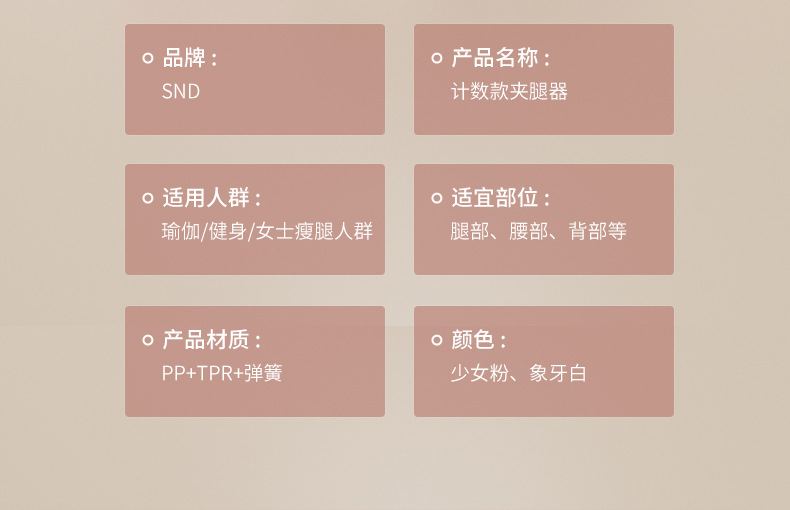 品牌：
SND

产品名称：
计数款夹腿器

适用人群：
瑜伽/健身/女士瘦腿人群

适宜部位：
腿部、腰部、背部等

产品材质：
PP+TPR+弹簧

颜色：
少女粉、象牙白